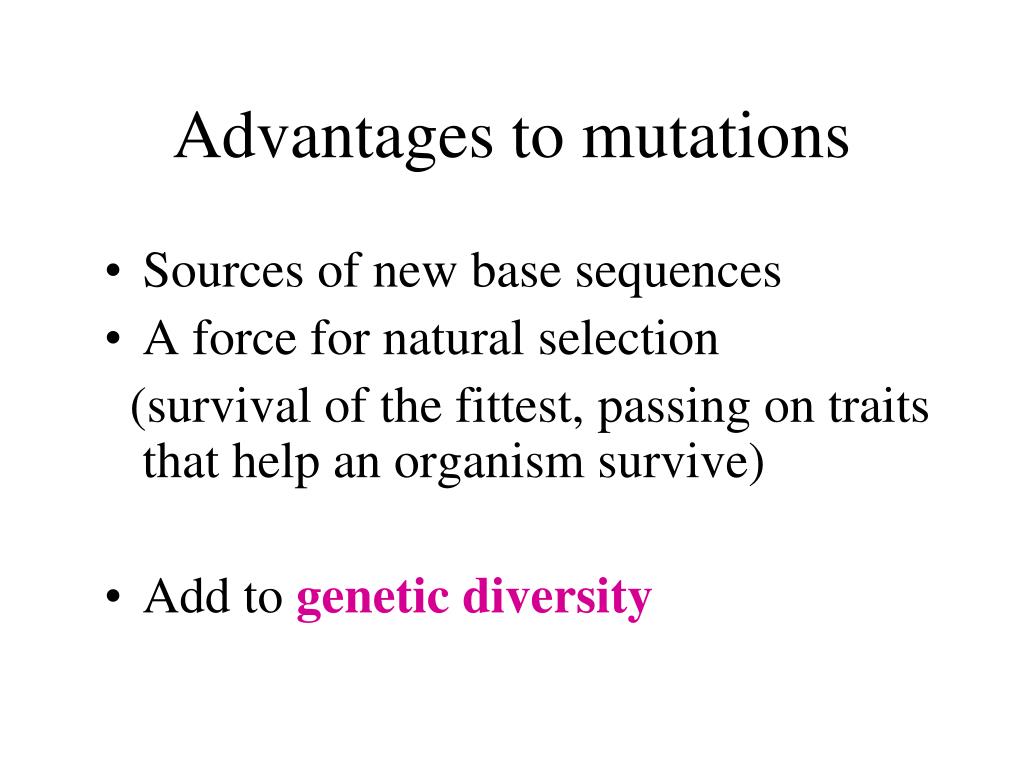 Advantages to mutations

• Sources of new base sequences
• A force for natural selection
(survival of the fittest, passing on traits that help an organism survive)

• Add to genetic diversity